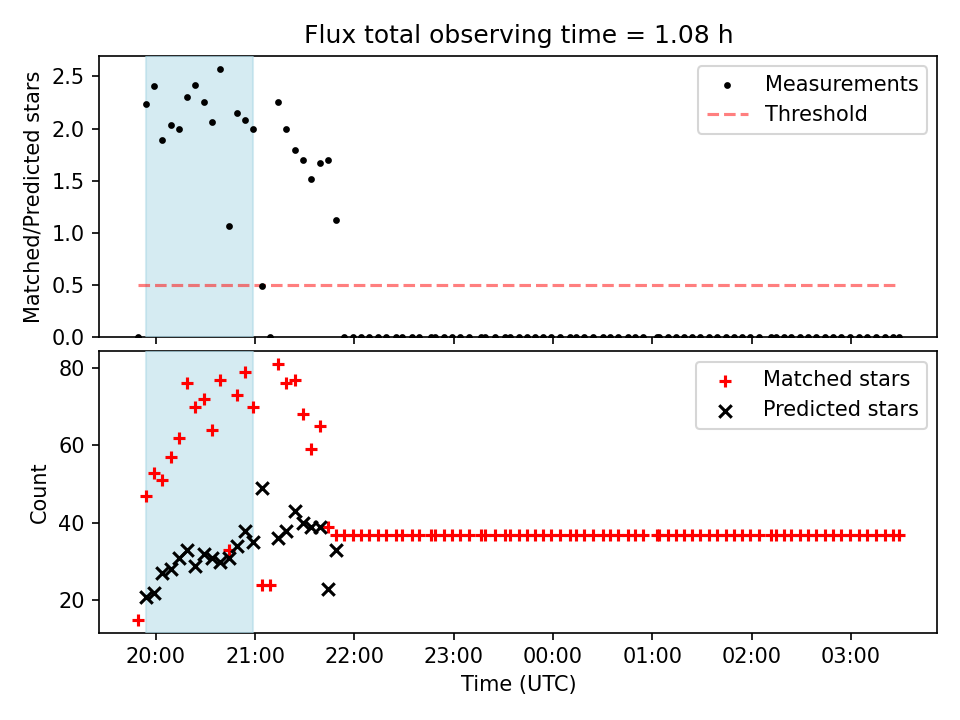 Flux total observing time = 1.08 h

Matched/Predicted stars

2.5
2.0
1.5
1.0
0.5
0.0

Measurements
Threshold

Count

80
60
40
20

Matched stars
Predicted stars

20:00
21:00
22:00
23:00
00:00
01:00
02:00
03:00

Time (UTC)